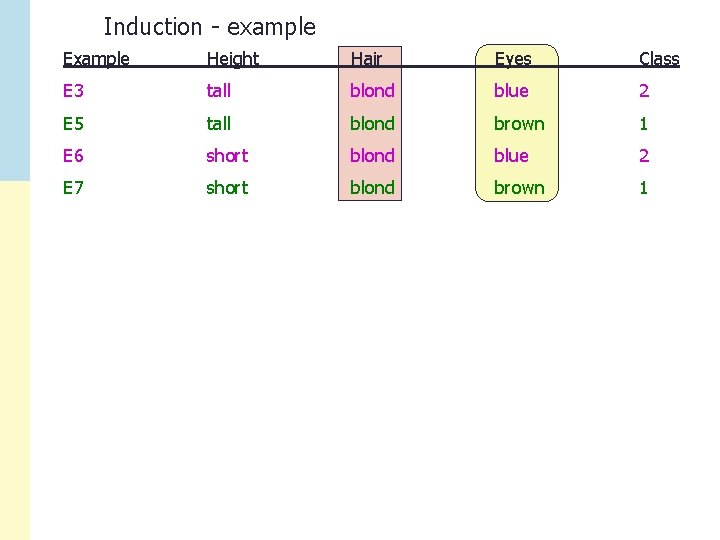 Induction - example

| Example | Height | Hair | Eyes | Class |
|---|---|---|---|---|
| E3 | tall | blond | blue | 2 |
| E5 | tall | blond | brown | 1 |
| E6 | short | blond | blue | 2 |
| E7 | short | blond | brown | 1 |